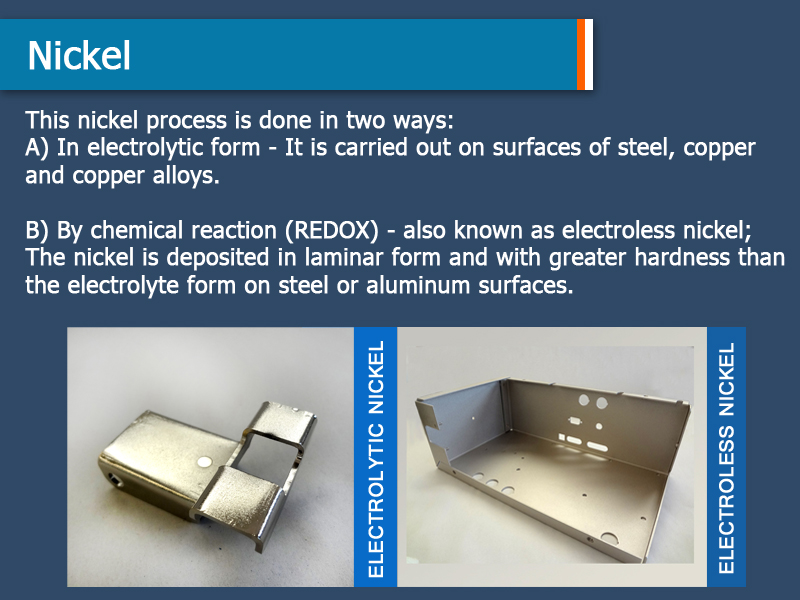 Nickel

This nickel process is done in two ways:
A) In electrolytic form - It is carried out on surfaces of steel, copper and copper alloys.

B) By chemical reaction (REDOX) - also known as electroless nickel; The nickel is deposited in laminar form and with greater hardness than the electrolyte form on steel or aluminum surfaces.

ELECTROLYTIC NICKEL

ELECTROLESS NICKEL